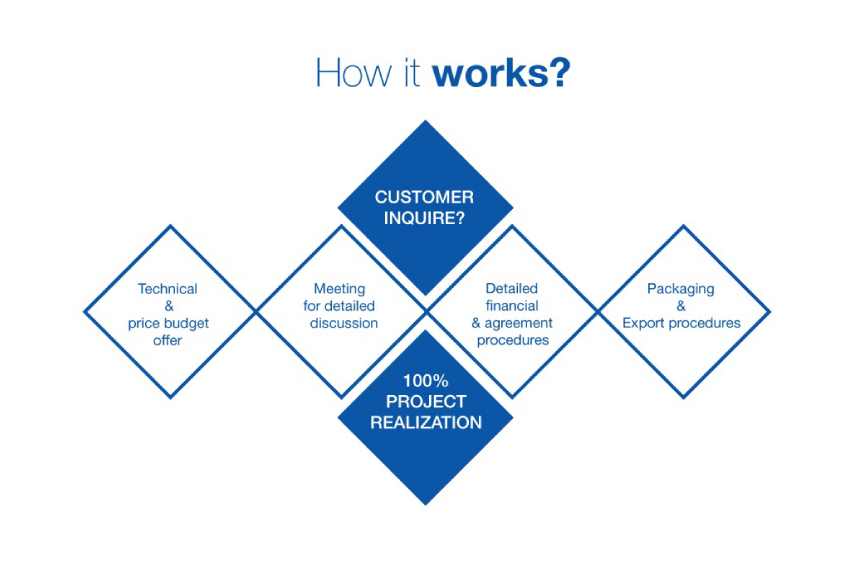 How it works?

CUSTOMER INQUIRE?

Technical & price budget offer

Meeting for detailed discussion

Detailed financial & agreement procedures

Packaging & Export procedures

100% PROJECT REALIZATION